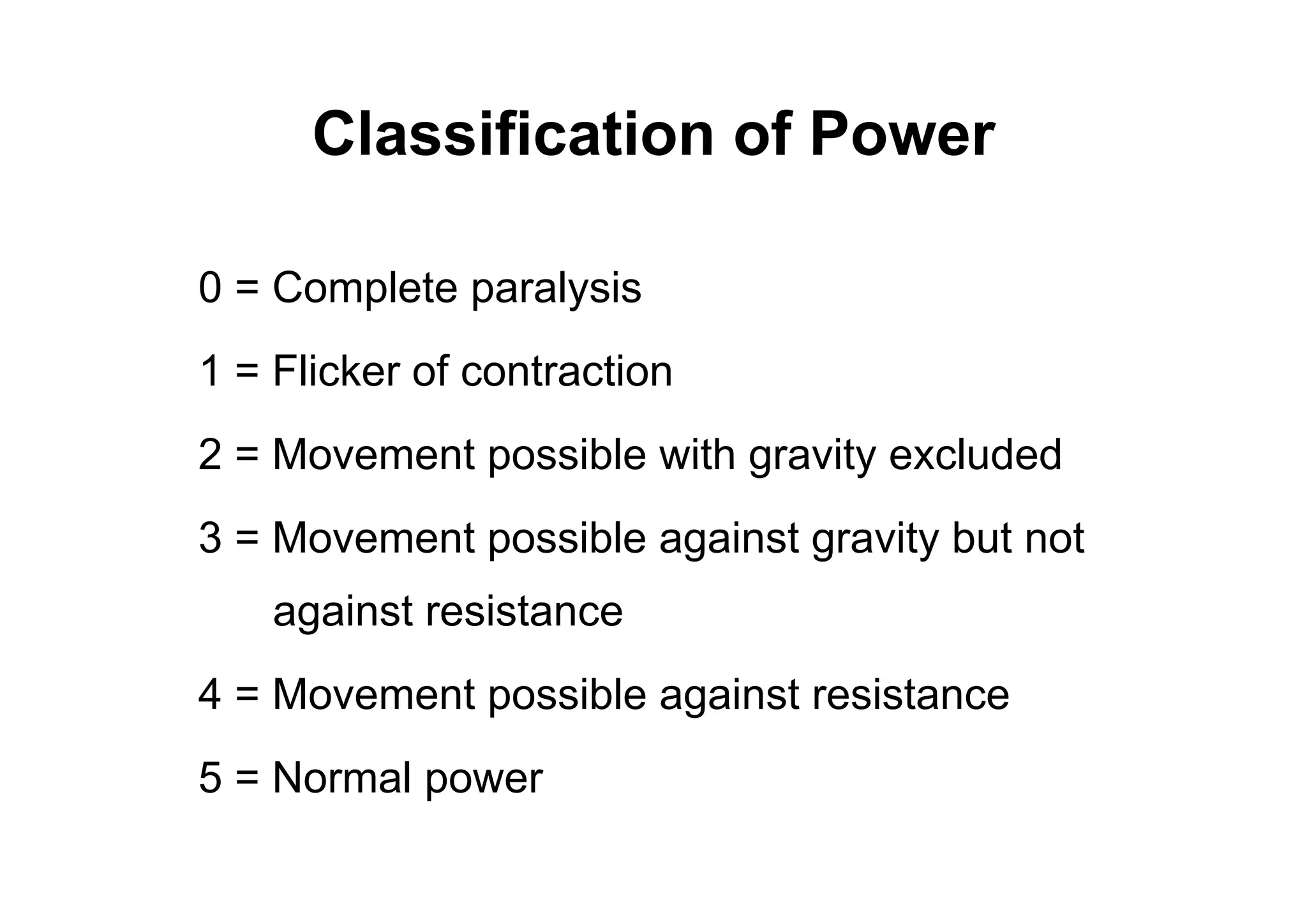 Classification of Power

0 = Complete paralysis

1 = Flicker of contraction

2 = Movement possible with gravity excluded

3 = Movement possible against gravity but not against resistance

4 = Movement possible against resistance

5 = Normal power